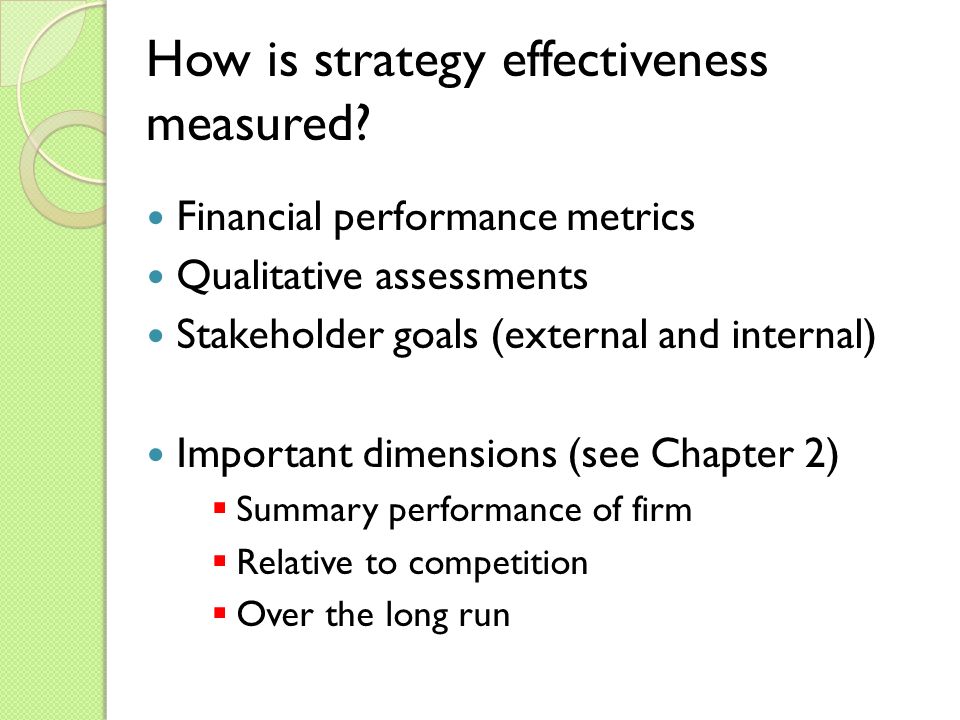 How is strategy effectiveness measured?

- Financial performance metrics
- Qualitative assessments
- Stakeholder goals (external and internal)

- Important dimensions (see Chapter 2)
  - Summary performance of firm
  - Relative to competition
  - Over the long run